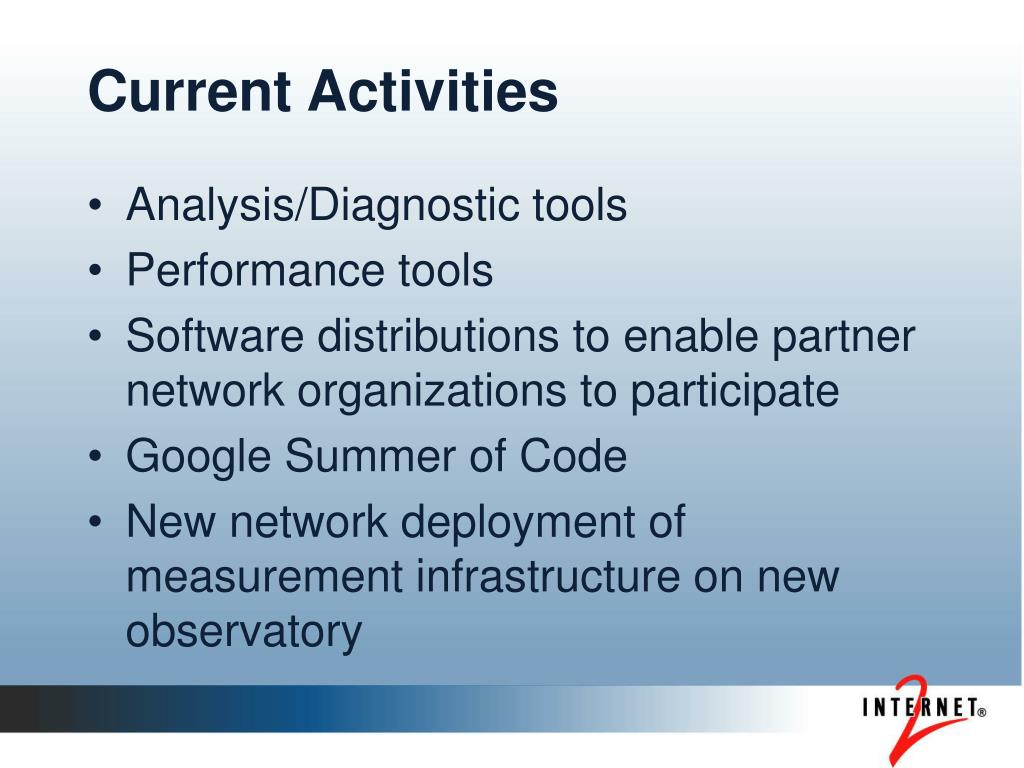 Current Activities

• Analysis/Diagnostic tools
• Performance tools
• Software distributions to enable partner network organizations to participate
• Google Summer of Code
• New network deployment of measurement infrastructure on new observatory

INTERNET 2®